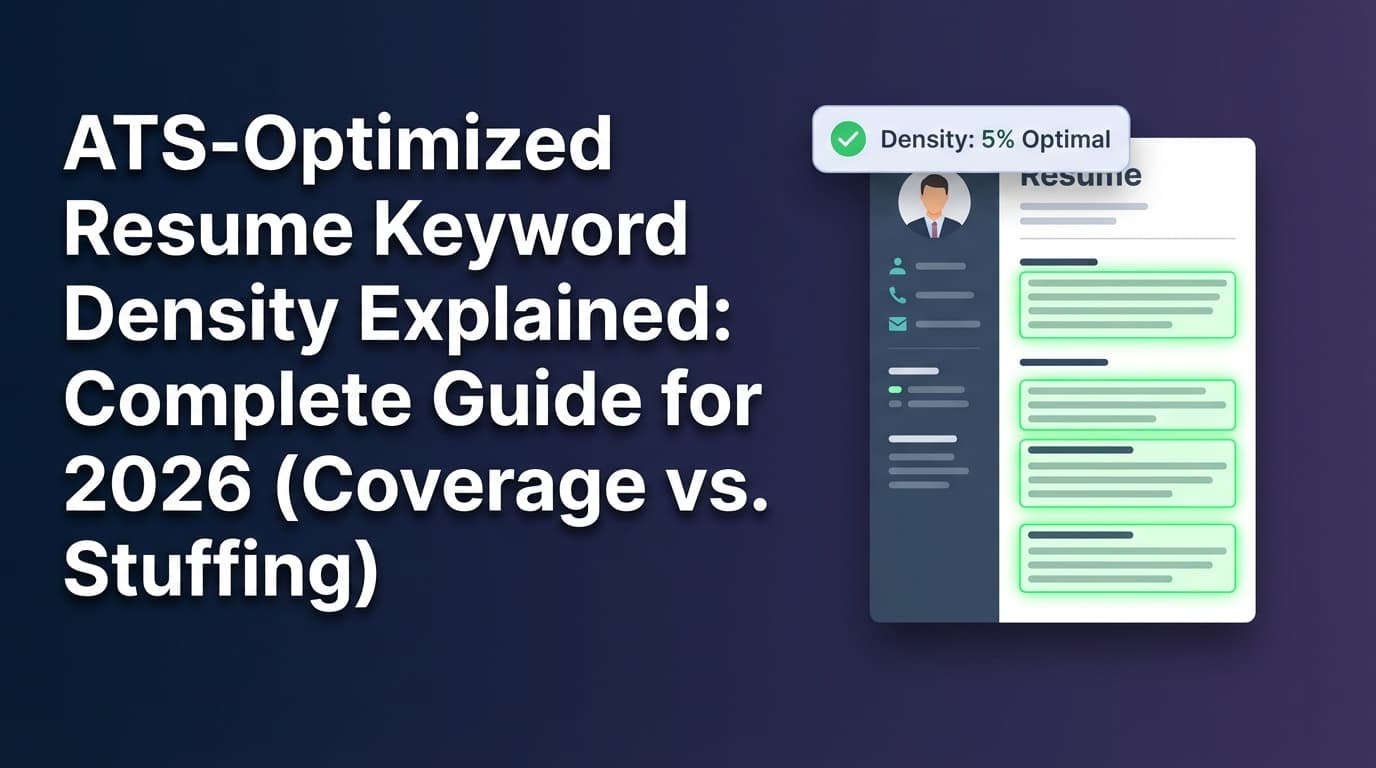 ATS-Optimized Resume Keyword Density Explained: Complete Guide for 2026 (Coverage vs. Stuffing)

Density: 5% Optimal

Resume